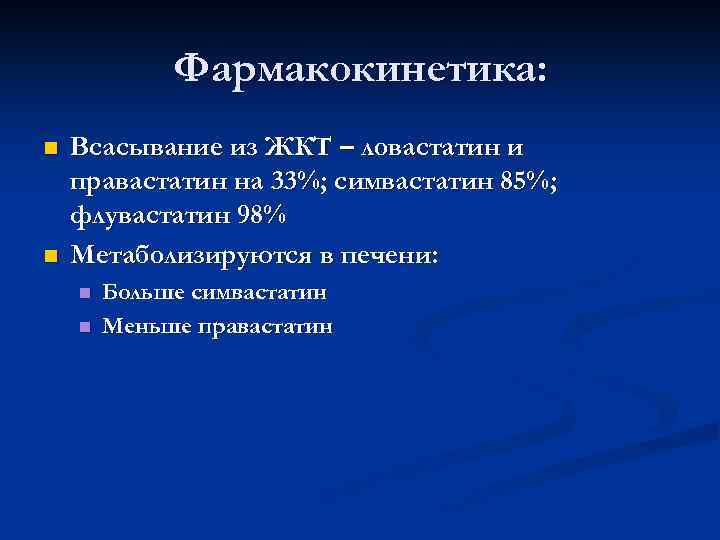 Фармакокинетика:

Всасывание из ЖКТ – ловастатин и правастатин на 33%; симвастатин 85%; флувастатин 98%

Метаболизируются в печени:

Больше симвастатин

Меньше правастатин